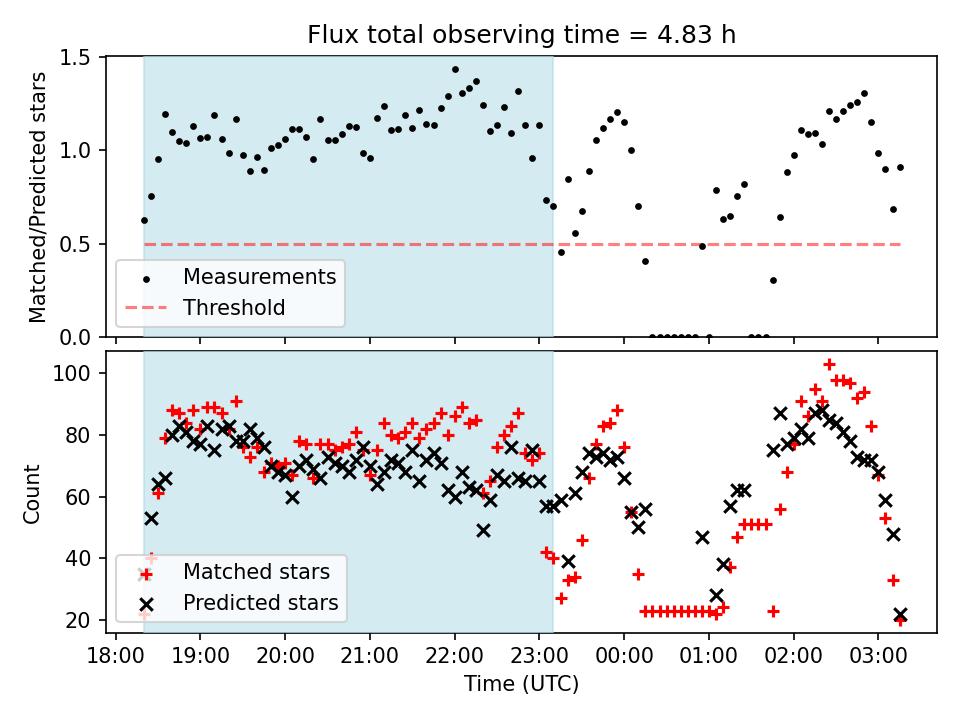 Flux total observing time = 4.83 h

Matched/Predicted stars

1.5
1.0
0.5
0.0

Measurements
Threshold

Count

100
80
60
40
20

Matched stars
Predicted stars

18:00 19:00 20:00 21:00 22:00 23:00 00:00 01:00 02:00 03:00

Time (UTC)